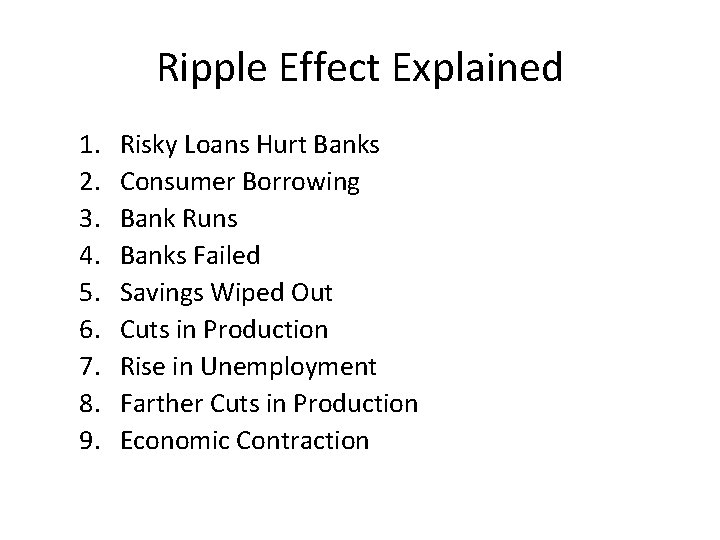 Ripple Effect Explained

1. Risky Loans Hurt Banks
2. Consumer Borrowing
3. Bank Runs
4. Banks Failed
5. Savings Wiped Out
6. Cuts in Production
7. Rise in Unemployment
8. Farther Cuts in Production
9. Economic Contraction